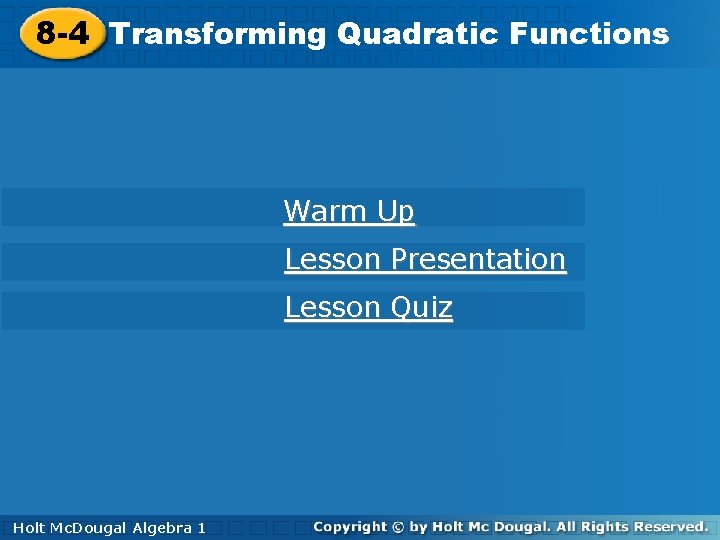 8-4 Transforming Quadratic Functions

Warm Up
Lesson Presentation
Lesson Quiz

Holt McDougal Algebra 1

Copyright © by Holt Mc Dougal. All Rights Reserved.